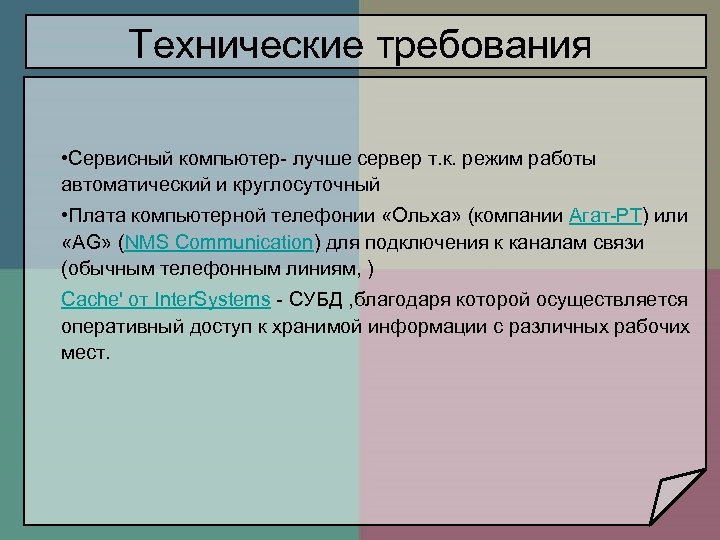 Технические требования

•Сервисный компьютер- лучше сервер т.к. режим работы автоматический и круглосуточный

•Плата компьютерной телефонии «Ольха» (компании Агат-РТ) или «AG» (NMS Communication) для подключения к каналам связи (обычным телефонным линиям, )

Cache' от InterSystems - СУБД ,благодаря которой осуществляется оперативный доступ к хранимой информации с различных рабочих мест.